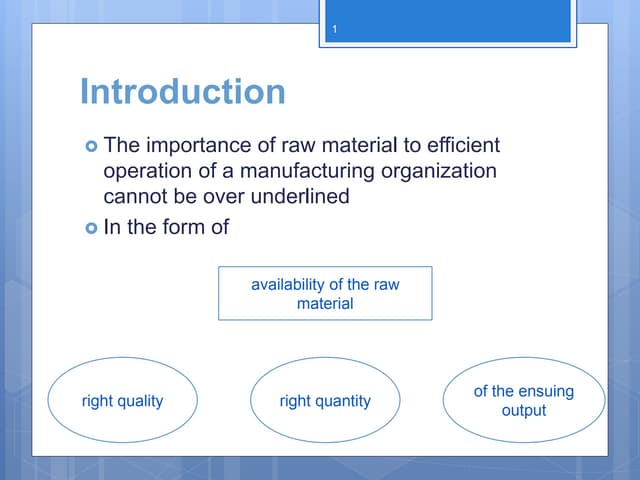 1

Introduction

The importance of raw material to efficient operation of a manufacturing organization cannot be over underlined

In the form of

availability of the raw material

right quality

right quantity

of the ensuing output